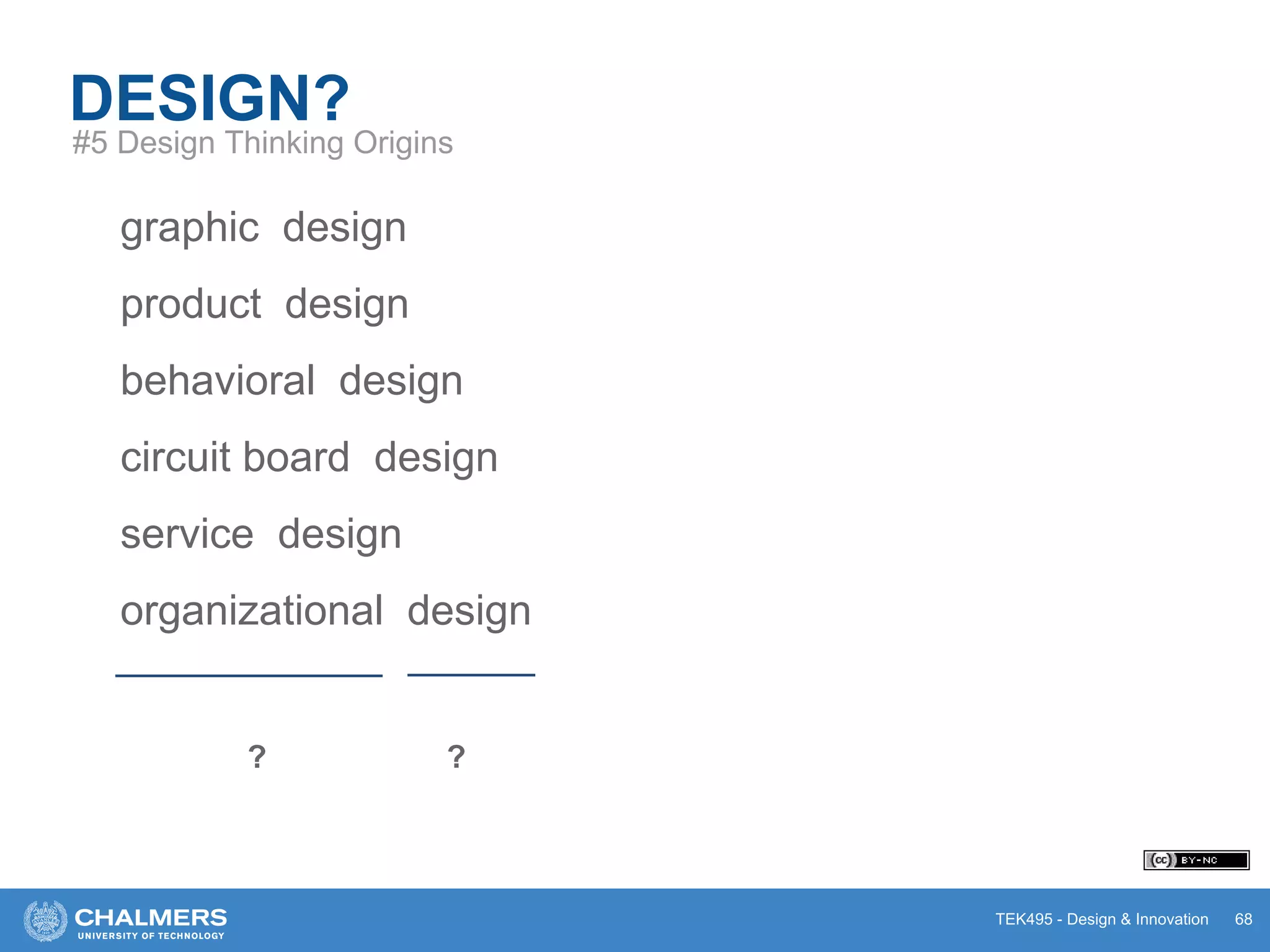 DESIGN?
#5 Design Thinking Origins

graphic design

product design

behavioral design

circuit board design

service design

organizational design

? ?

cc BY-NC

CHALMERS
UNIVERSITY OF TECHNOLOGY

TEK495 - Design & Innovation 68